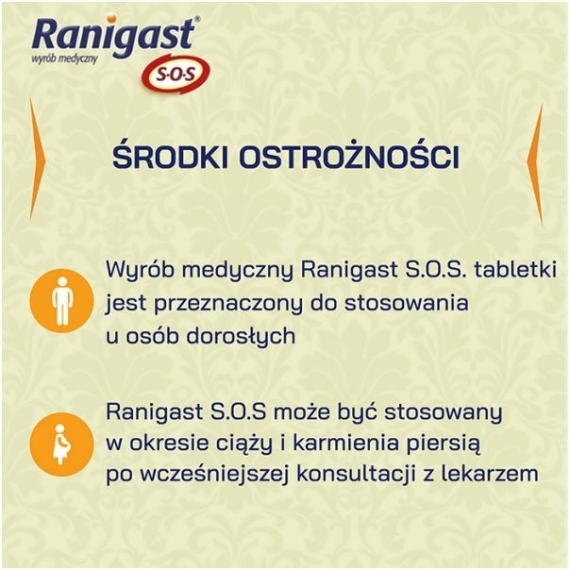 Ranigast®
wyrób medyczny
S·O·S

ŚRODKI OSTROŻNOŚCI

Wyrób medyczny Ranigast S.O.S. tabletki jest przeznaczony do stosowania u osób dorosłych

Ranigast S.O.S może być stosowany w okresie ciąży i karmienia piersią po wcześniejszej konsultacji z lekarzem